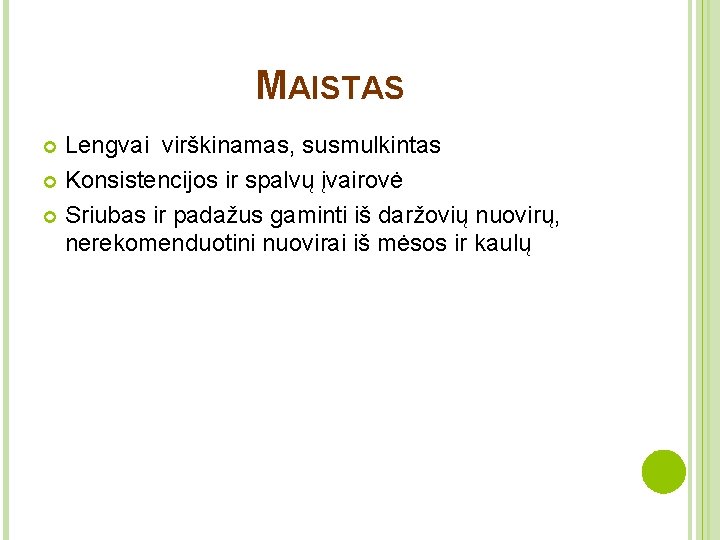 MAISTAS

Lengvai virškinamas, susmulkintas

Konsistencijos ir spalvų įvairovė

Sriubas ir padažus gaminti iš daržovių nuovirų, nerekomenduotini nuovirai iš mėsos ir kaulų